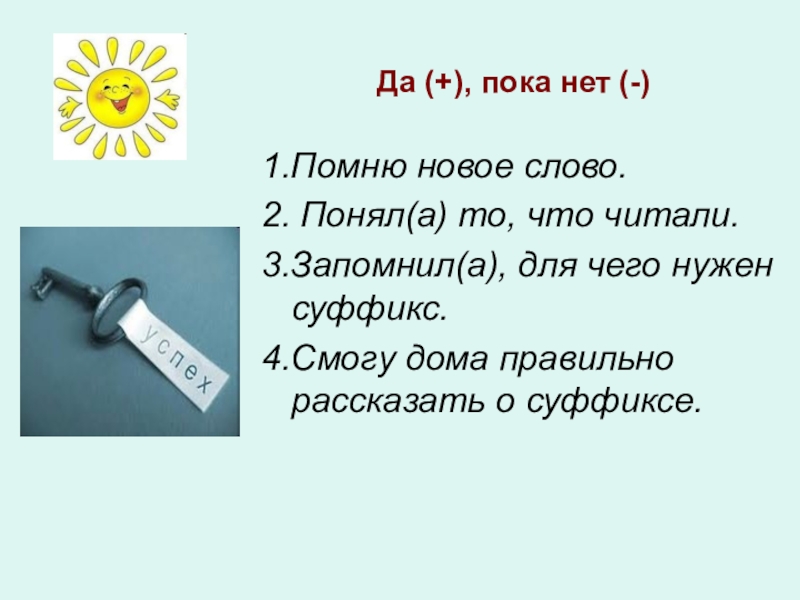 Да (+), пока нет (-)

1.Помню новое слово.

2. Понял(а) то, что читали.

3.Запомнил(а), для чего нужен суффикс.

4.Смогу дома правильно рассказать о суффиксе.

успех